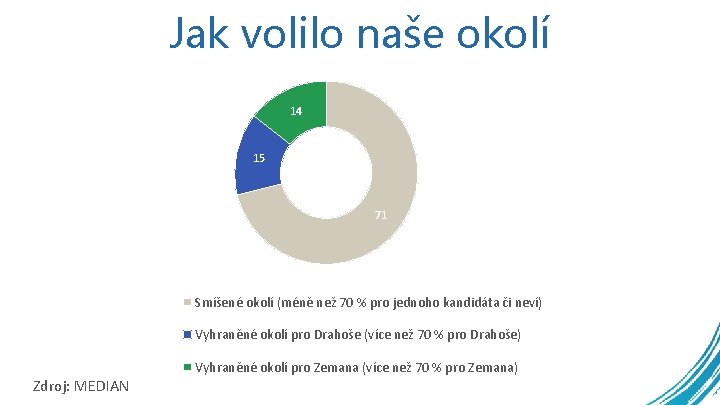 Jak volilo naše okolí

14

15

71

Smíšené okolí (méně než 70 % pro jednoho kandidáta či neví)

Vyhraněné okolí pro Drahoše (více než 70 % pro Drahoše)

Vyhraněné okolí pro Zemana (více než 70 % pro Zemana)

Zdroj: MEDIAN